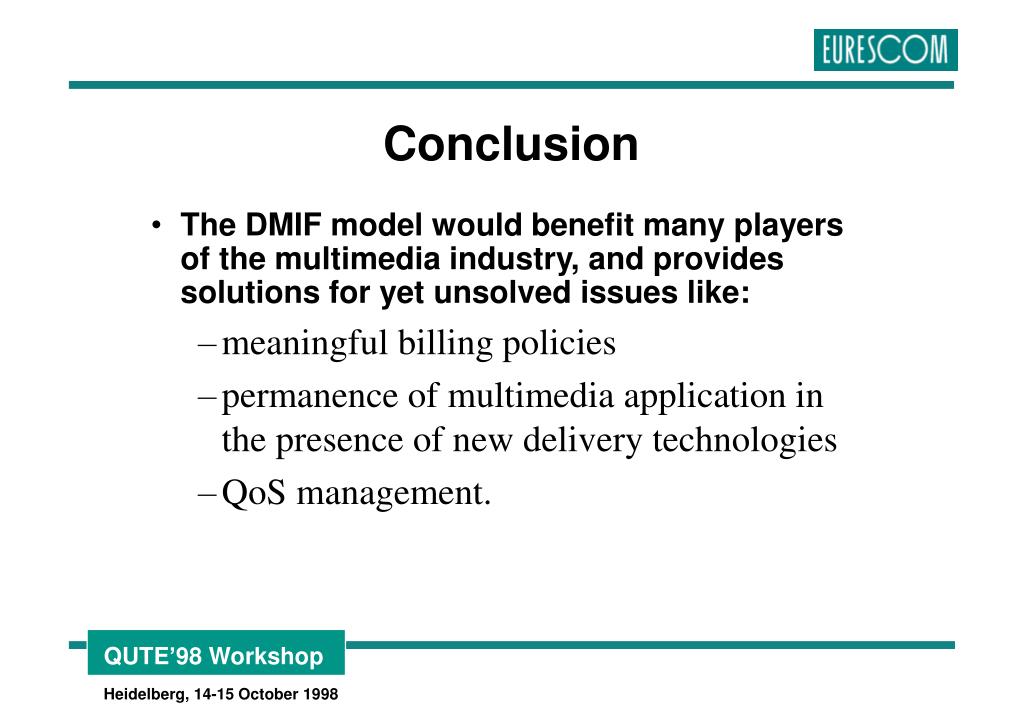 EURESCOM

Conclusion

• The DMIF model would benefit many players of the multimedia industry, and provides solutions for yet unsolved issues like:

– meaningful billing policies

– permanence of multimedia application in the presence of new delivery technologies

– QoS management.

QUTE'98 Workshop

Heidelberg, 14-15 October 1998